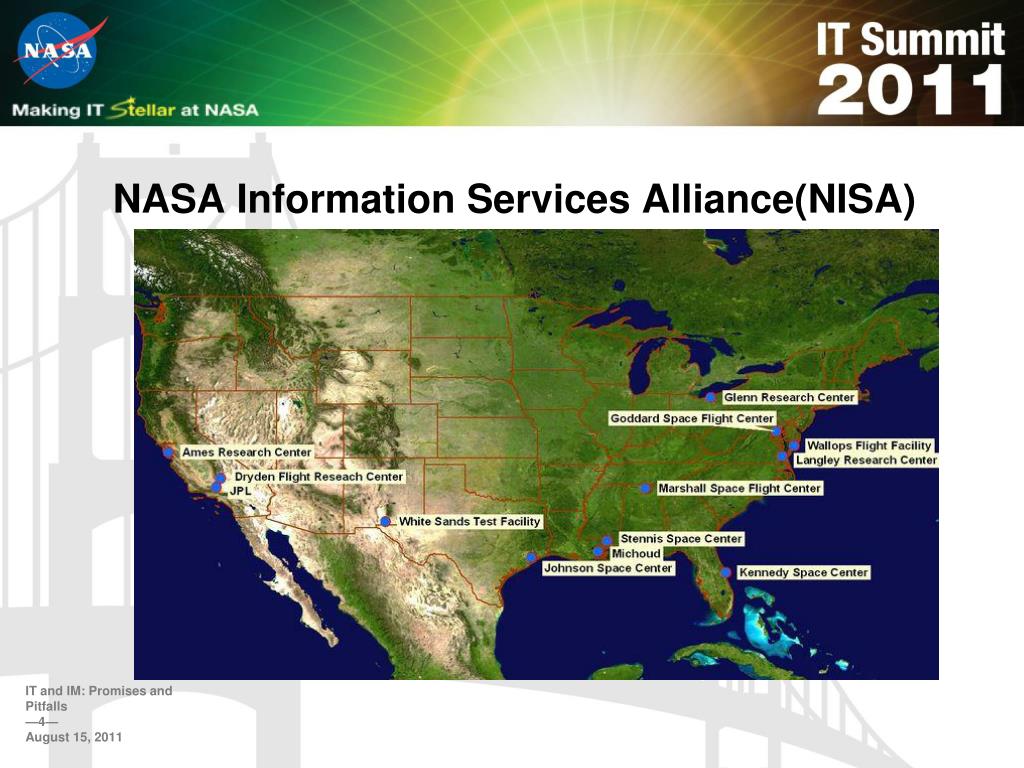 NASA

Making IT Stellar at NASA

IT Summit 2011

NASA Information Services Alliance(NISA)

Glenn Research Center
Goddard Space Flight Center
Wallops Flight Facility
Langley Research Center
Ames Research Center
Dryden Flight Reseach Center
JPL
Marshall Space Flight Center
White Sands Test Facility
Stennis Space Center
Michoud
Johnson Space Center
Kennedy Space Center

IT and IM: Promises and Pitfalls
—4—
August 15, 2011